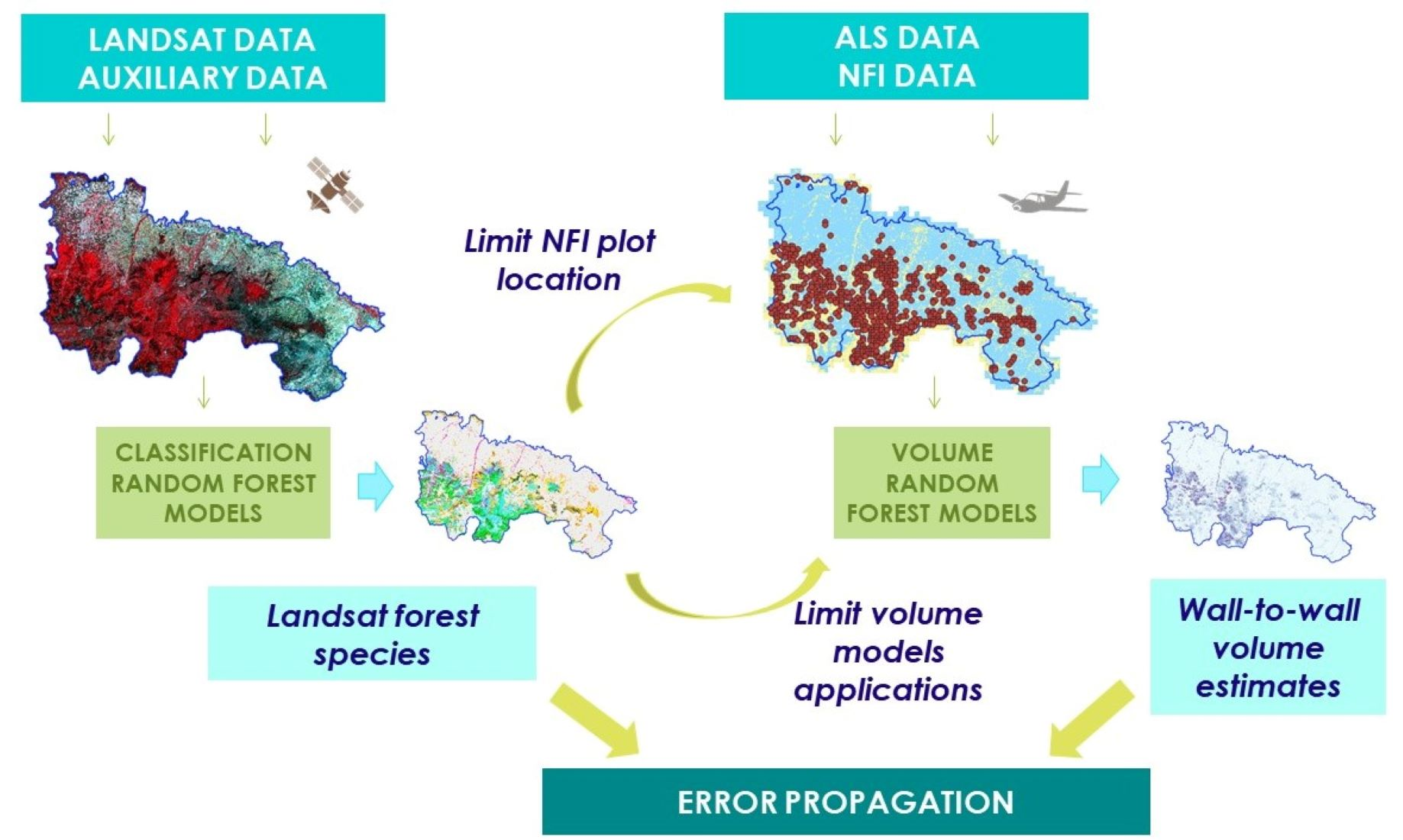 LANDSAT DATA
AUXILIARY DATA

ALS DATA
NFI DATA

Limit NFI plot location

CLASSIFICATION RANDOM FOREST MODELS

VOLUME RANDOM FOREST MODELS

Landsat forest species

Limit volume models applications

Wall-to-wall volume estimates

ERROR PROPAGATION